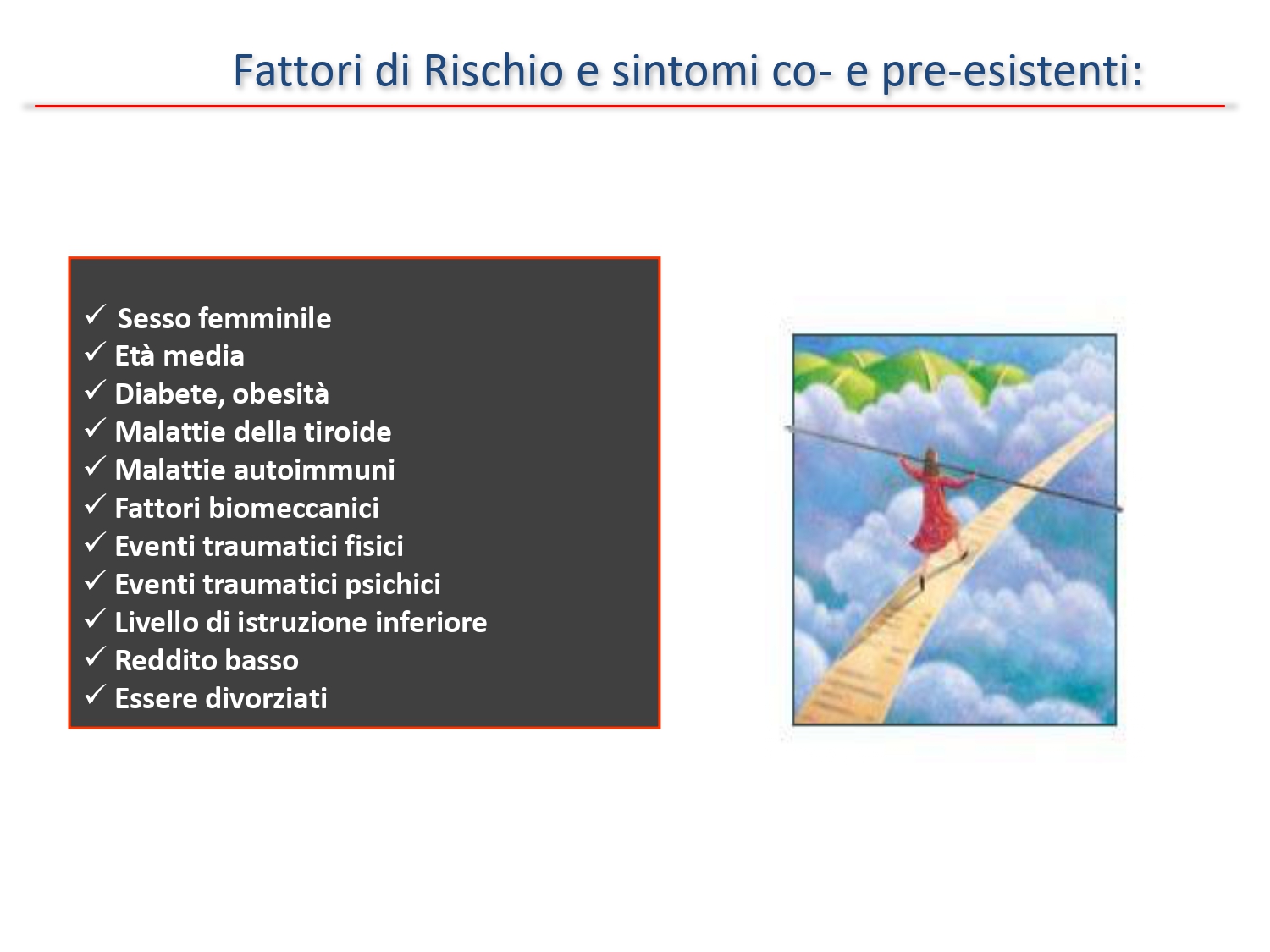 Fattori di Rischio e sintomi co- e pre-esistenti:

✓ Sesso femminile
✓ Età media
✓ Diabete, obesità
✓ Malattie della tiroide
✓ Malattie autoimmuni
✓ Fattori biomeccanici
✓ Eventi traumatici fisici
✓ Eventi traumatici psichici
✓ Livello di istruzione inferiore
✓ Reddito basso
✓ Essere divorziati